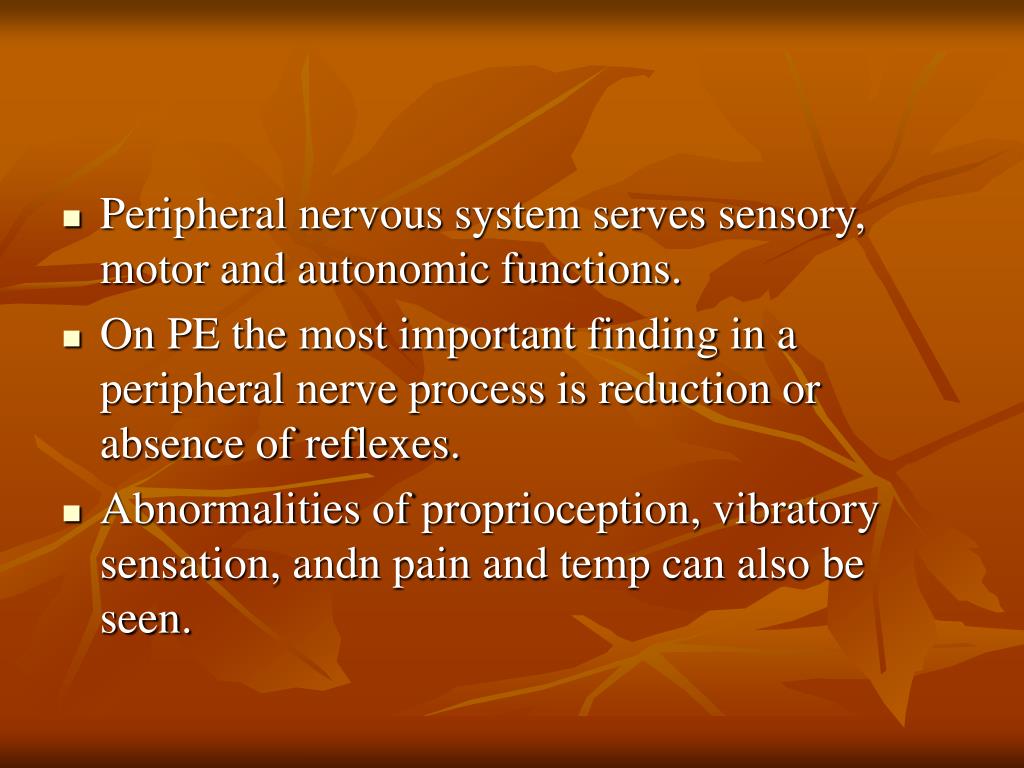 - Peripheral nervous system serves sensory, motor and autonomic functions.
- On PE the most important finding in a peripheral nerve process is reduction or absence of reflexes.
- Abnormalities of proprioception, vibratory sensation, andn pain and temp can also be seen.